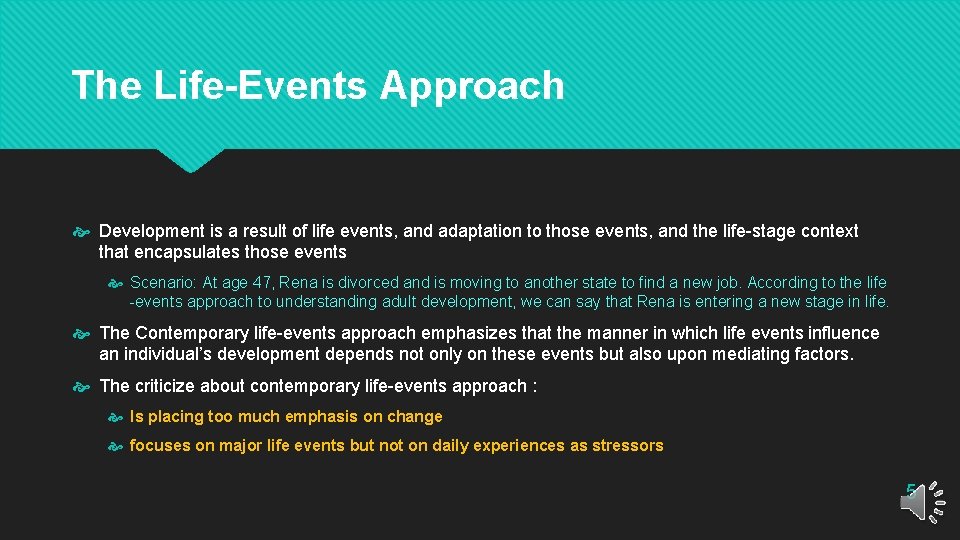 The Life-Events Approach

Development is a result of life events, and adaptation to those events, and the life-stage context that encapsulates those events

Scenario: At age 47, Rena is divorced and is moving to another state to find a new job. According to the life -events approach to understanding adult development, we can say that Rena is entering a new stage in life.

The Contemporary life-events approach emphasizes that the manner in which life events influence an individual's development depends not only on these events but also upon mediating factors.

The criticize about contemporary life-events approach :

Is placing too much emphasis on change

focuses on major life events but not on daily experiences as stressors

5